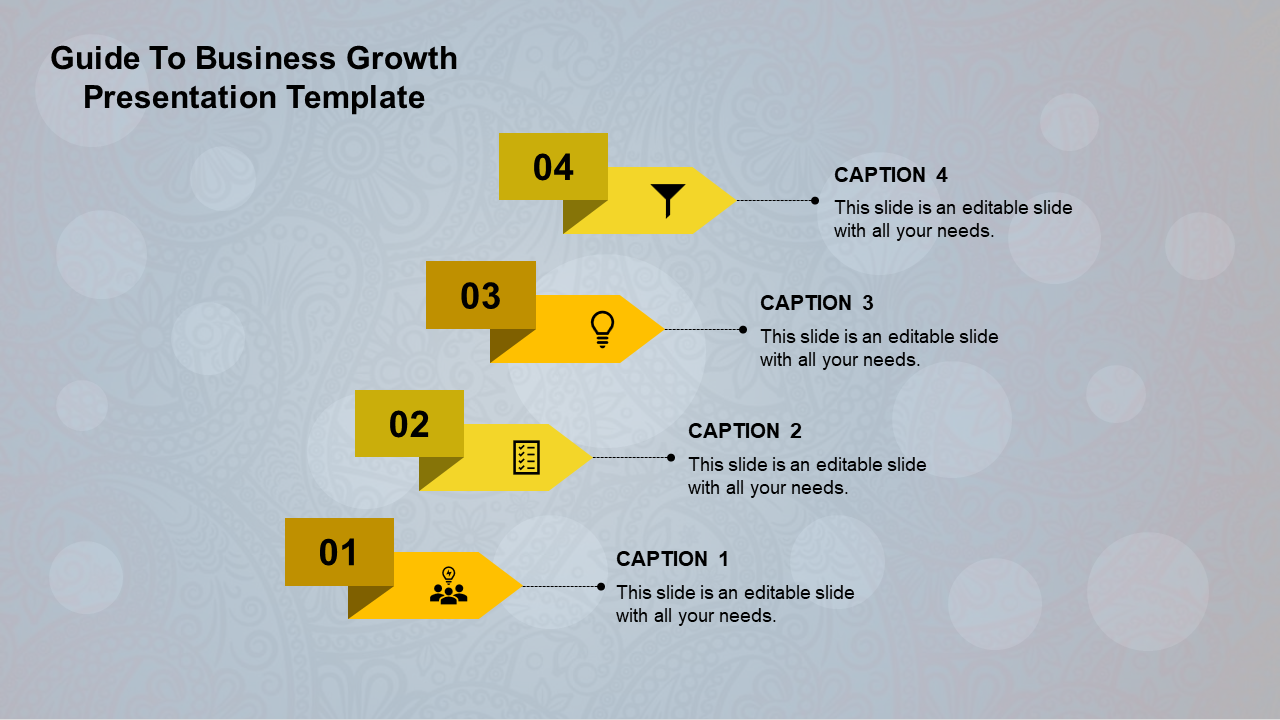 Guide To Business Growth Presentation Template

04

CAPTION 4
This slide is an editable slide with all your needs.

03

CAPTION 3
This slide is an editable slide with all your needs.

02

CAPTION 2
This slide is an editable slide with all your needs.

01

CAPTION 1
This slide is an editable slide with all your needs.